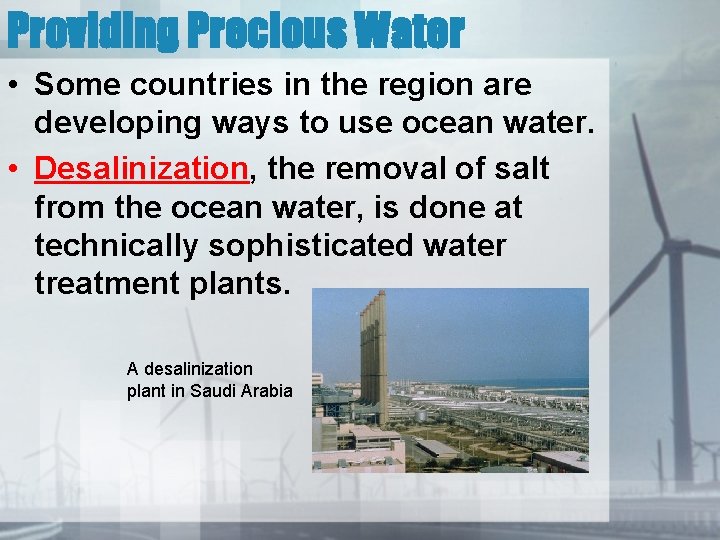 Providing Precious Water

• Some countries in the region are developing ways to use ocean water.

• Desalinization, the removal of salt from the ocean water, is done at technically sophisticated water treatment plants.

A desalinization plant in Saudi Arabia